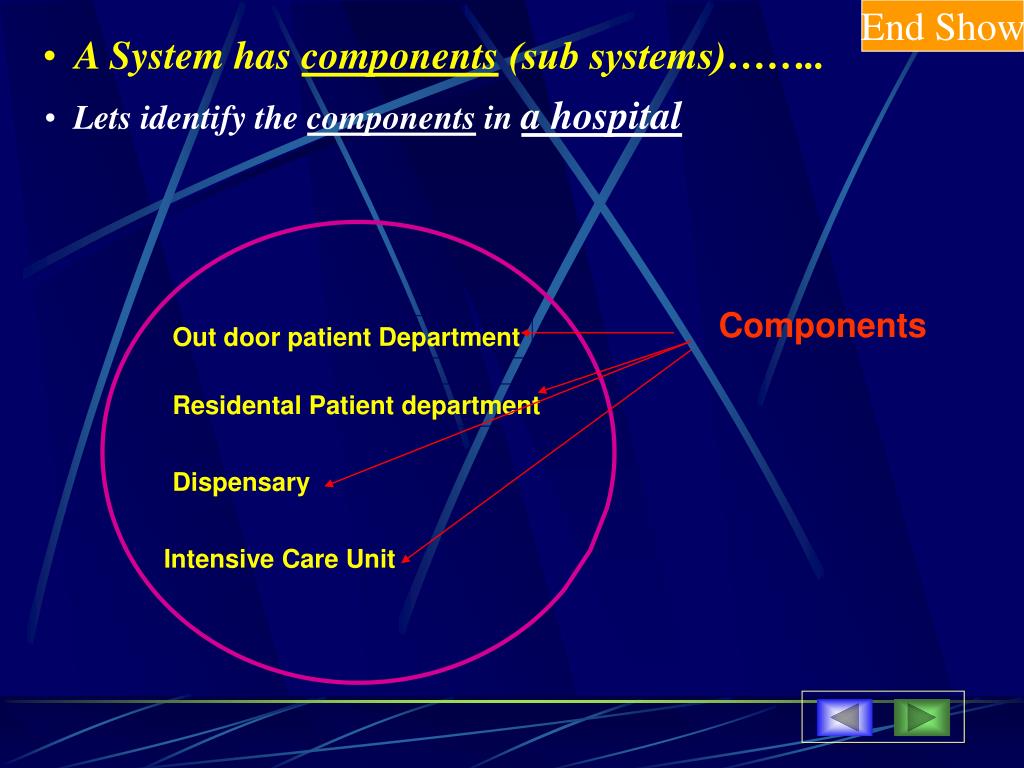 End Show

• A System has components (sub systems)……..

• Lets identify the components in a hospital

Out door patient Department

Residental Patient department

Dispensary

Intensive Care Unit

Components